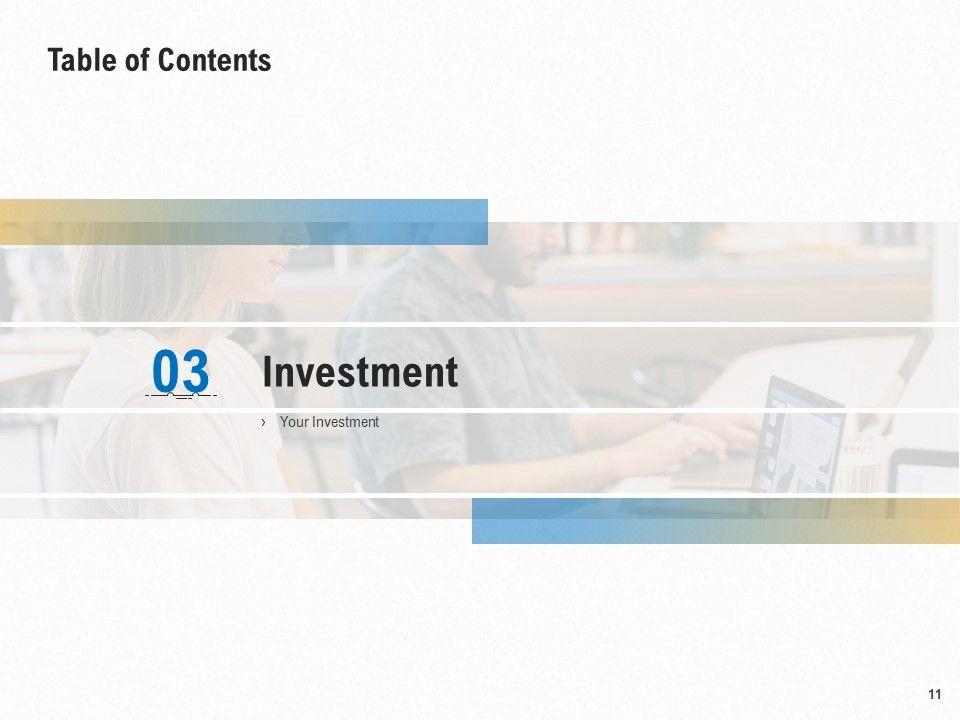 Table of Contents

03

Investment

› Your Investment

11